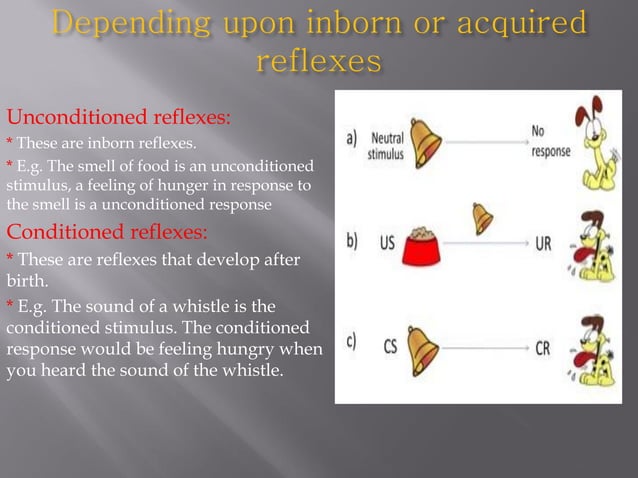 Depending upon inborn or acquired reflexes

Unconditioned reflexes:

* These are inborn reflexes.

* E.g. The smell of food is an unconditioned stimulus, a feeling of hunger in response to the smell is a unconditioned response

Conditioned reflexes:

* These are reflexes that develop after birth.

* E.g. The sound of a whistle is the conditioned stimulus. The conditioned response would be feeling hungry when you heard the sound of the whistle.

a) Neutral stimulus

No response

b) US

UR

c) CS

CR